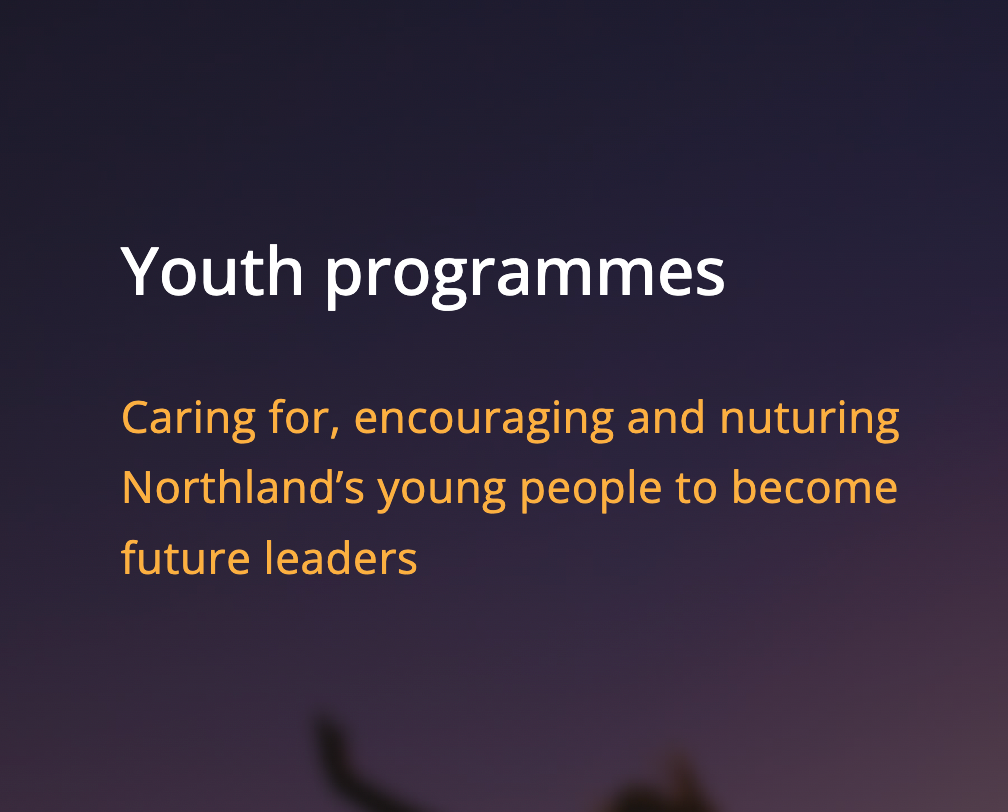 Youth programmes

Caring for, encouraging and nuturing Northland’s young people to become future leaders